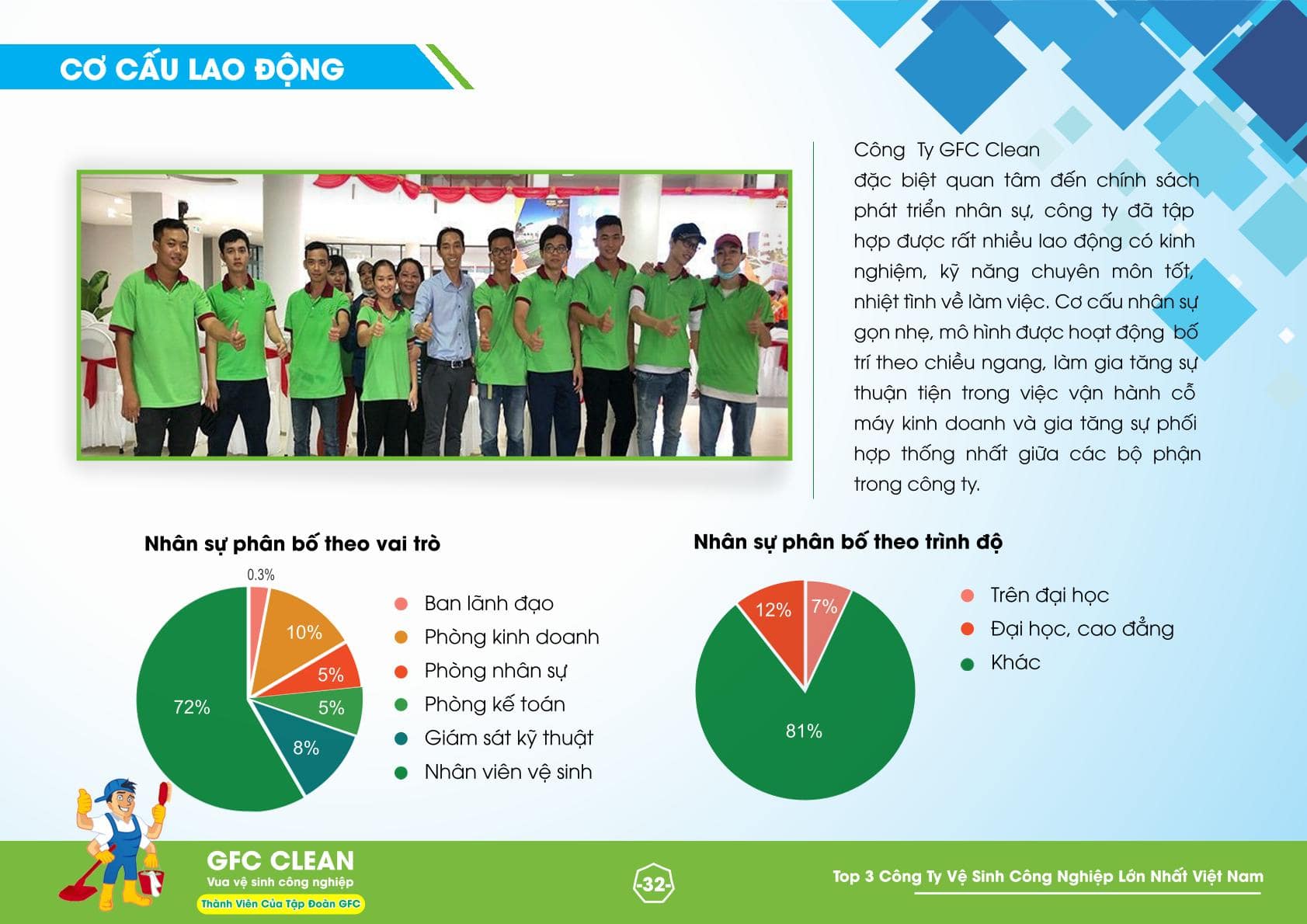 CƠ CẤU LAO ĐỘNG

Công Ty GFC Clean đặc biệt quan tâm đến chính sách phát triển nhân sự, công ty đã tập hợp được rất nhiều lao động có kinh nghiệm, kỹ năng chuyên môn tốt, nhiệt tình về làm việc. Cơ cấu nhân sự gọn nhẹ, mô hình được hoạt động bố trí theo chiều ngang, làm gia tăng sự thuận tiện trong việc vận hành cỗ máy kinh doanh và gia tăng sự phối hợp thống nhất giữa các bộ phận trong công ty.

Nhân sự phân bố theo vai trò

0.3%
10%
5%
5%
8%
72%

Ban lãnh đạo
Phòng kinh doanh
Phòng nhân sự
Phòng kế toán
Giám sát kỹ thuật
Nhân viên vệ sinh

Nhân sự phân bố theo trình độ

12%
7%
81%

Trên đại học
Đại học, cao đẳng
Khác

GFC CLEAN
Vua vệ sinh công nghiệp
Thành Viên Của Tập Đoàn GFC

-32-

Top 3 Công Ty Vệ Sinh Công Nghiệp Lớn Nhất Việt Nam